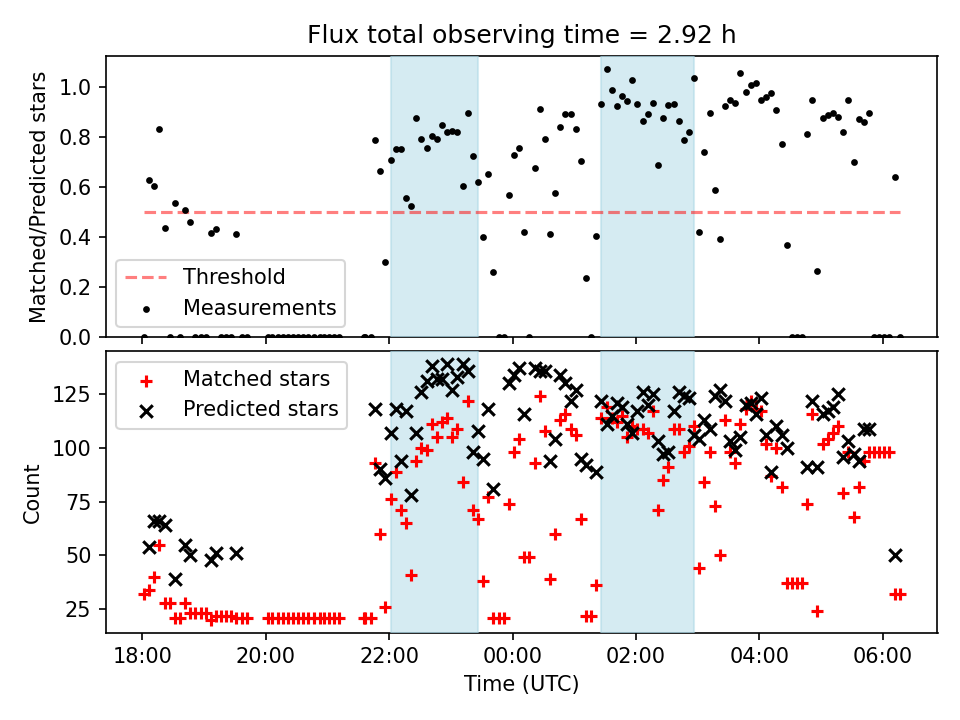 Flux total observing time = 2.92 h

Matched/Predicted stars

1.0
0.8
0.6
0.4
0.2
0.0

Threshold
Measurements

Count

125
100
75
50
25

Matched stars
Predicted stars

18:00
20:00
22:00
00:00
02:00
04:00
06:00

Time (UTC)